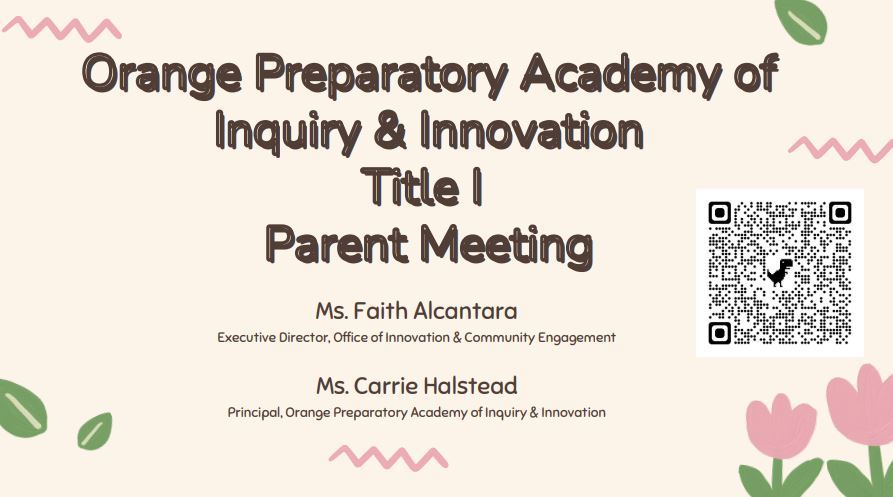 Orange Preparatory Academy of Inquiry & Innovation
Title I
Parent Meeting

Ms. Faith Alcantara
Executive Director, Office of Innovation & Community Engagement

Ms. Carrie Halstead
Principal, Orange Preparatory Academy of Inquiry & Innovation